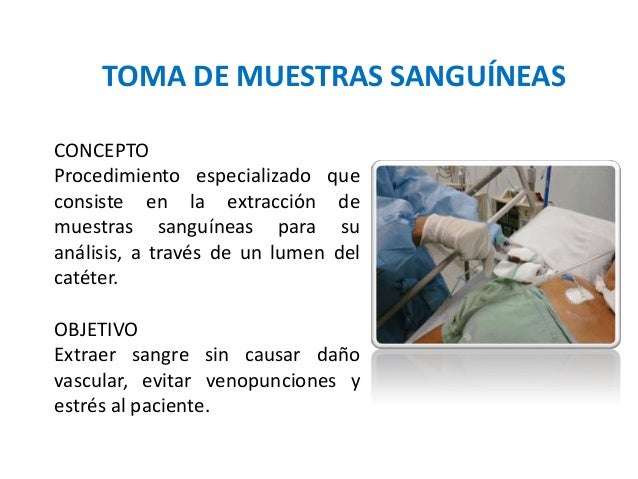 TOMA DE MUESTRAS SANGUÍNEAS

CONCEPTO
Procedimiento especializado que consiste en la extracción de muestras sanguíneas para su análisis, a través de un lumen del catéter.

OBJETIVO
Extraer sangre sin causar daño vascular, evitar venopunciones y estrés al paciente.